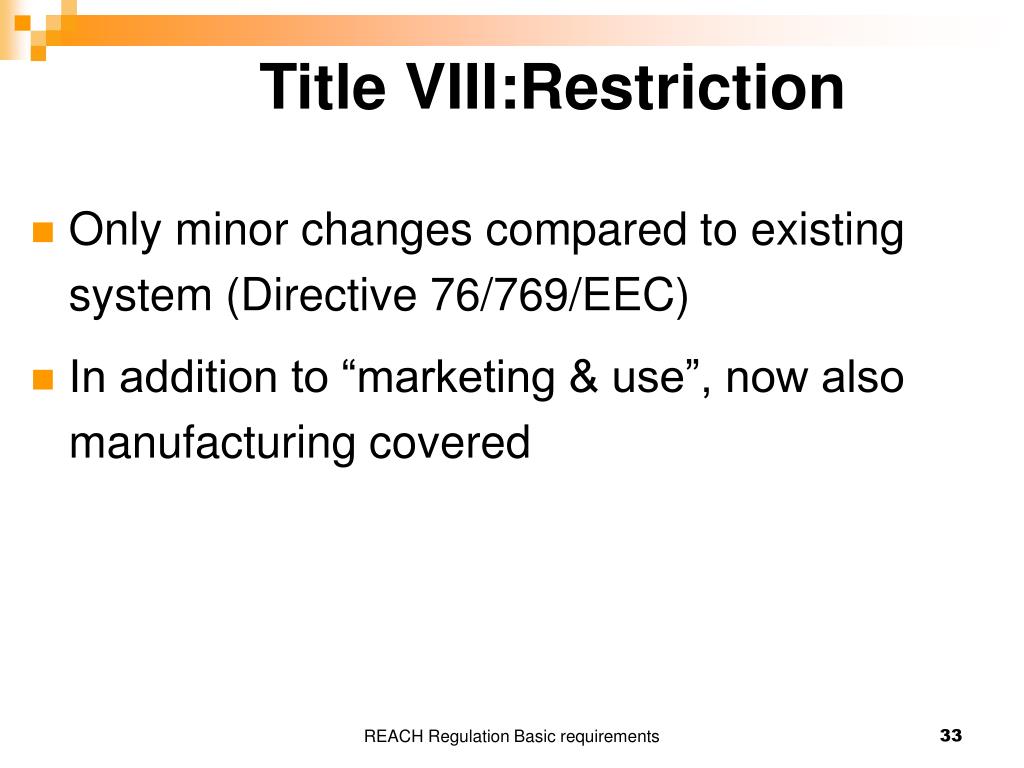 Title VIII:Restriction

Only minor changes compared to existing system (Directive 76/769/EEC)

In addition to “marketing & use”, now also manufacturing covered

REACH Regulation Basic requirements

33